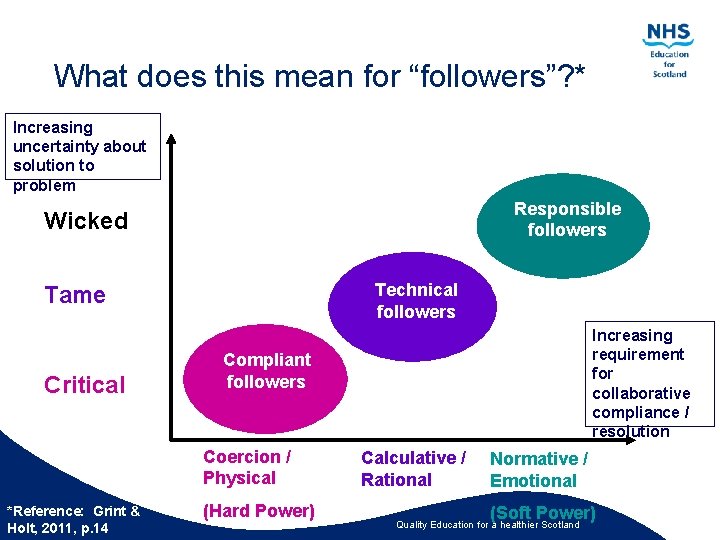 NHS
Education
for
Scotland

What does this mean for “followers”?*

Increasing uncertainty about solution to problem

Wicked

Tame

Critical

Responsible followers

Technical followers

Compliant followers

Increasing requirement for collaborative compliance / resolution

Coercion / Physical

(Hard Power)

Calculative / Rational

Normative / Emotional

(Soft Power)

*Reference: Grint & Holt, 2011, p.14

Quality Education for a healthier Scotland